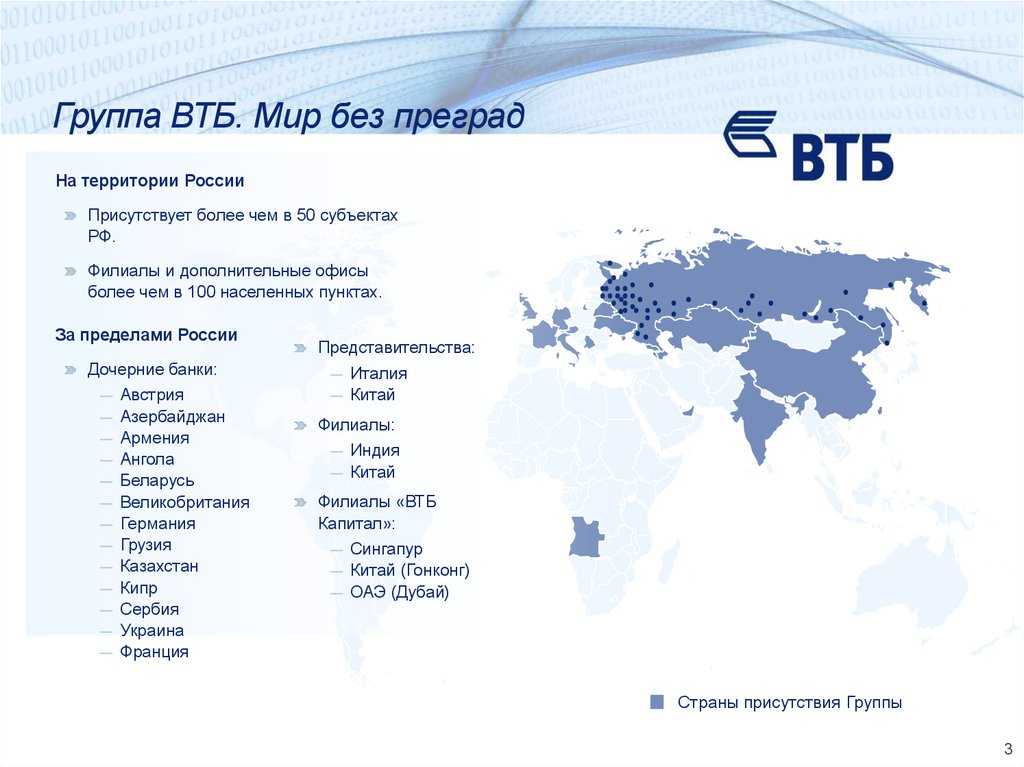 Группа ВТБ. Мир без преград

ВТБ

На территории России

Присутствует более чем в 50 субъектах РФ.

Филиалы и дополнительные офисы более чем в 100 населенных пунктах.

За пределами России

Дочерние банки:
— Австрия
— Азербайджан
— Армения
— Ангола
— Беларусь
— Великобритания
— Германия
— Грузия
— Казахстан
— Кипр
— Сербия
— Украина
— Франция

Представительства:
— Италия
— Китай

Филиалы:
— Индия
— Китай

Филиалы «ВТБ Капитал»:
— Сингапур
— Китай (Гонконг)
— ОАЭ (Дубай)

Страны присутствия Группы

3